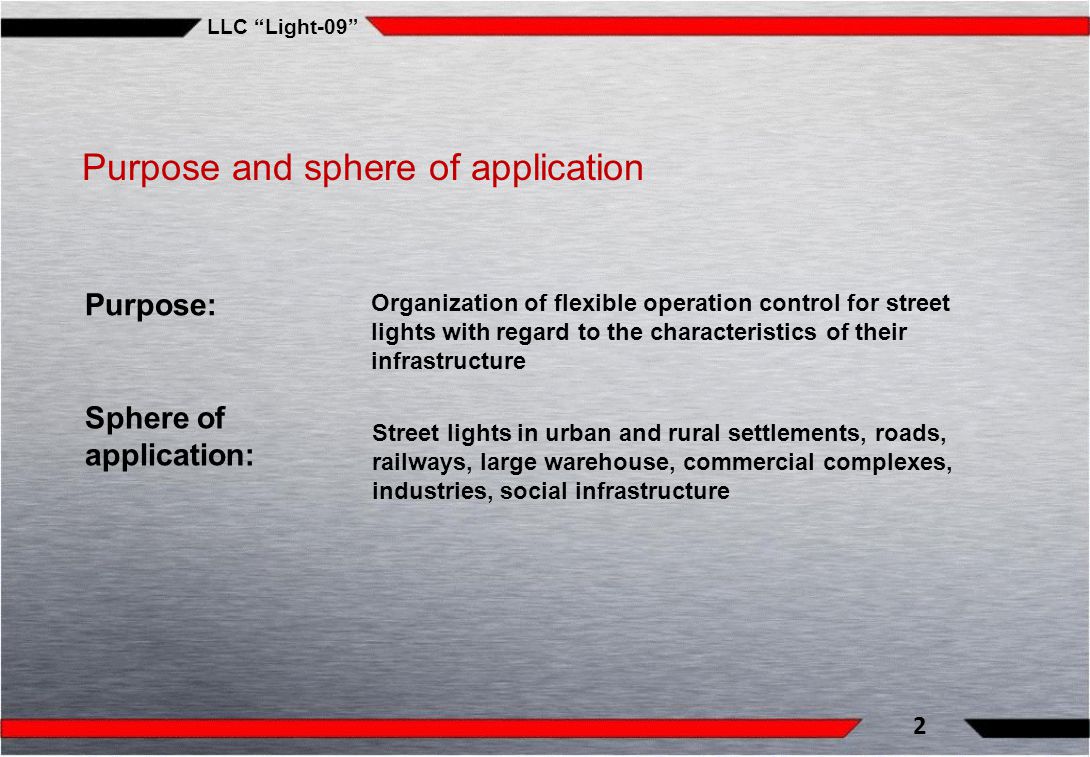 LLC “Light-09”

Purpose and sphere of application

Purpose:

Organization of flexible operation control for street lights with regard to the characteristics of their infrastructure

Sphere of application:

Street lights in urban and rural settlements, roads, railways, large warehouse, commercial complexes, industries, social infrastructure

2